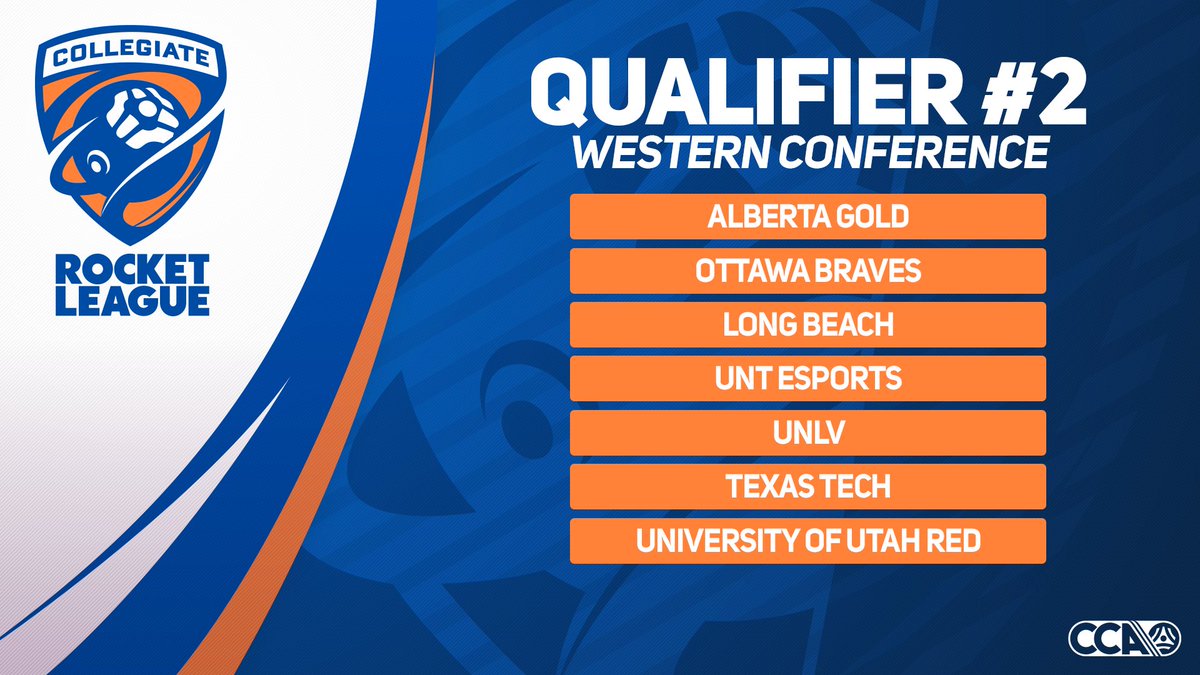 COLLEGIATE
ROCKET LEAGUE

QUALIFIER #2
WESTERN CONFERENCE

ALBERTA GOLD
OTTAWA BRAVES
LONG BEACH
UNT ESPORTS
UNLV
TEXAS TECH
UNIVERSITY OF UTAH RED

CCA